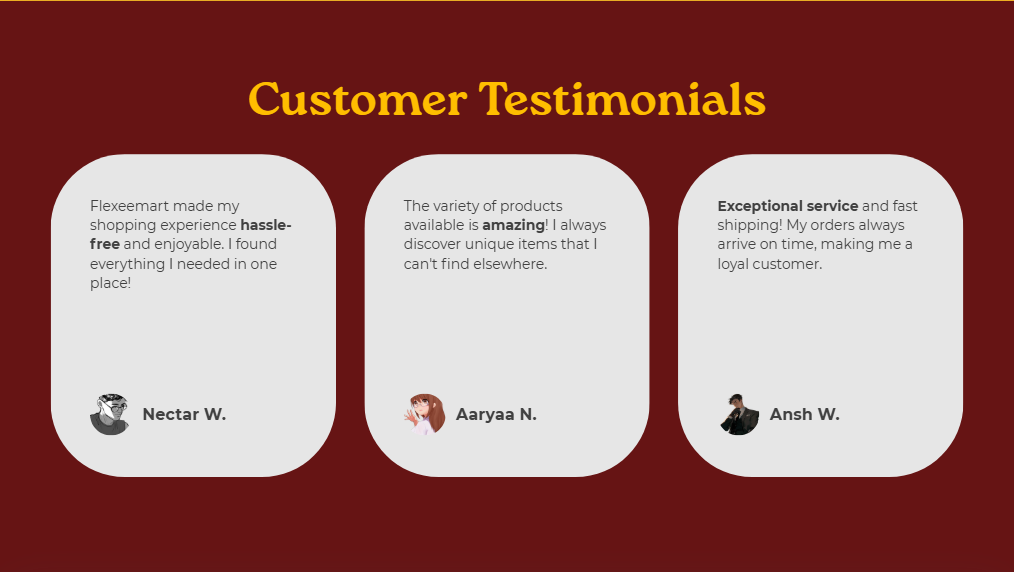 Customer Testimonials

Flexeemart made my shopping experience hassle-free and enjoyable. I found everything I needed in one place!

Nectar W.

The variety of products available is amazing! I always discover unique items that I can't find elsewhere.

Aaryaa N.

Exceptional service and fast shipping! My orders always arrive on time, making me a loyal customer.

Ansh W.